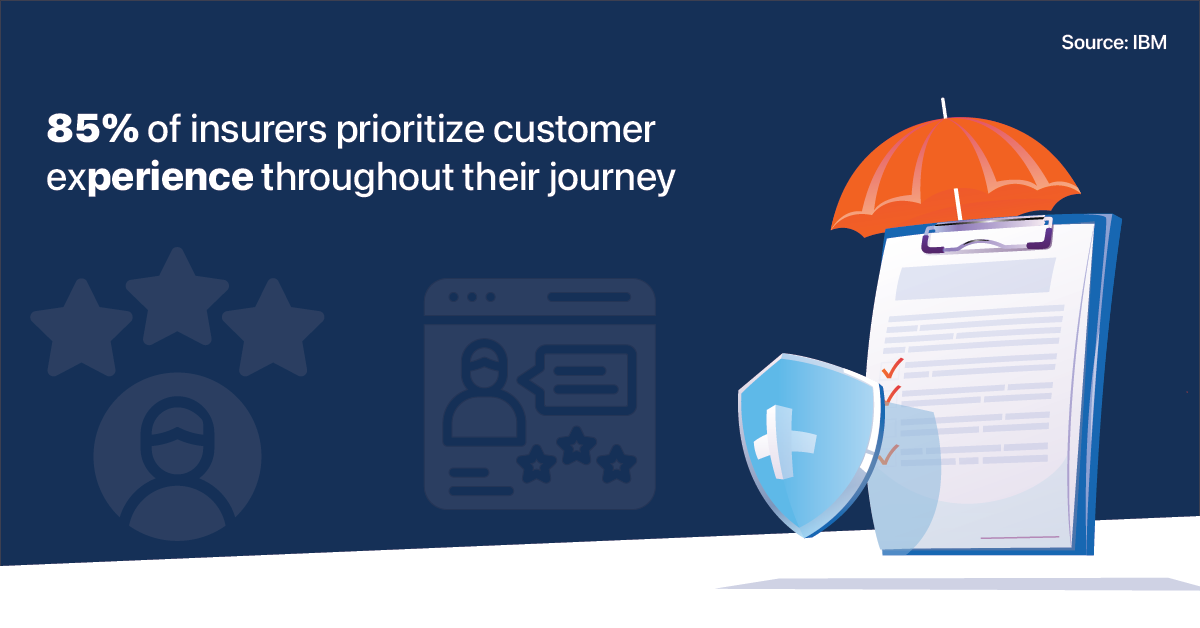 Source: IBM

85% of insurers prioritize customer experience throughout their journey